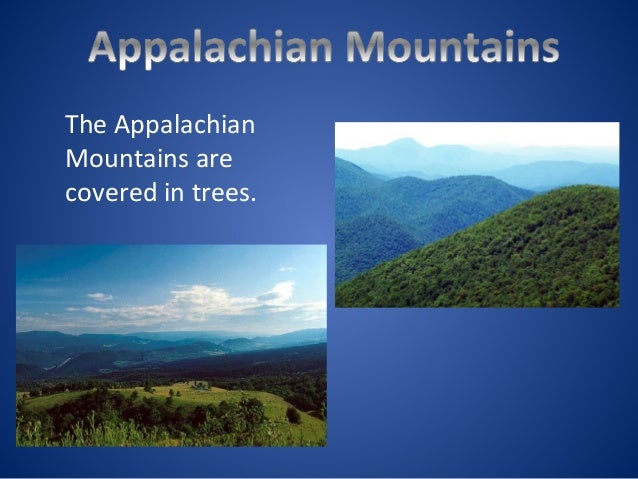 Appalachian Mountains

The Appalachian Mountains are covered in trees.